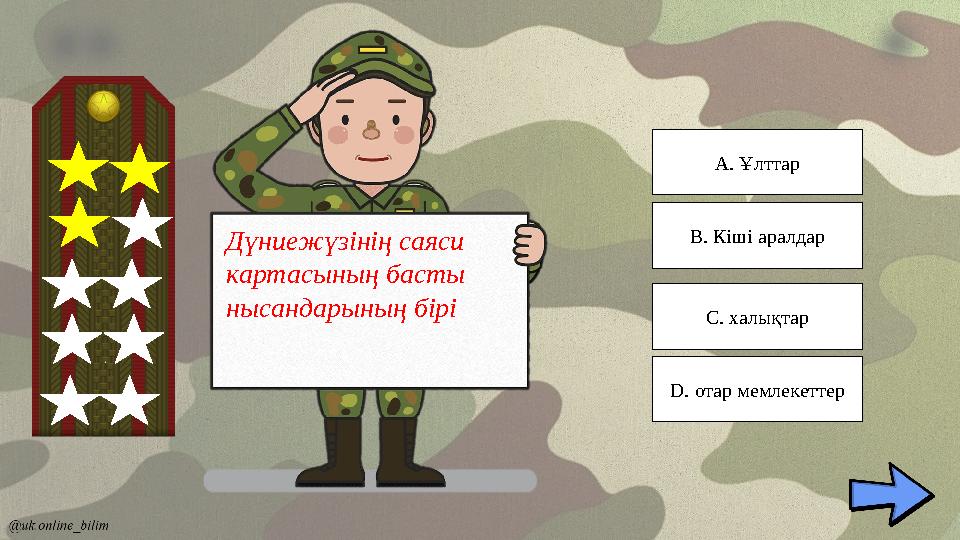 Дүниежүзінің саяси картасының басты нысандарының бірі

A. Ұлттар

B. Кіші аралдар

C. халықтар

D. отар мемлекеттер

@uk online_bilim